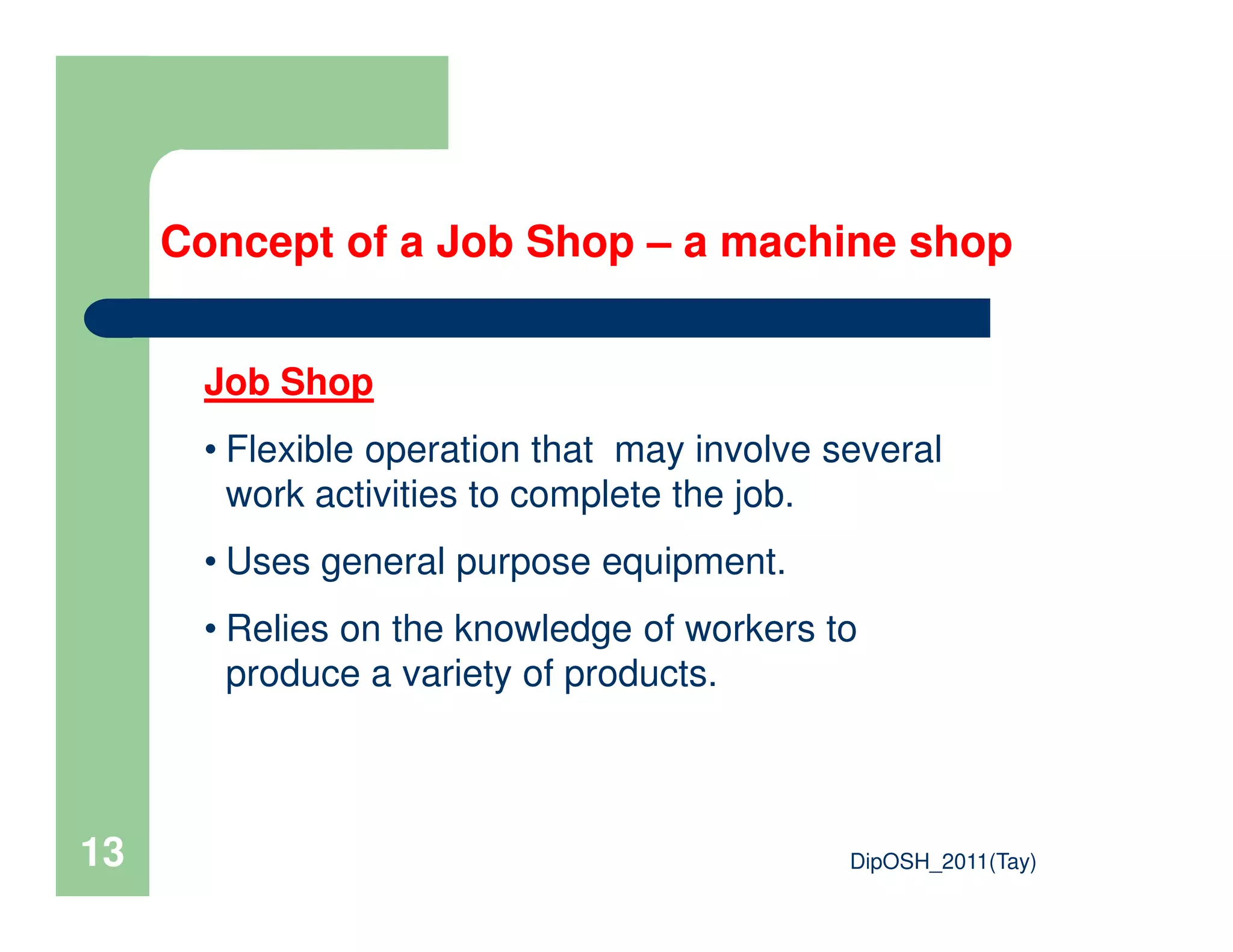 Concept of a Job Shop – a machine shop

Job Shop

• Flexible operation that may involve several work activities to complete the job.

• Uses general purpose equipment.

• Relies on the knowledge of workers to produce a variety of products.

13

DipOSH_2011(Tay)